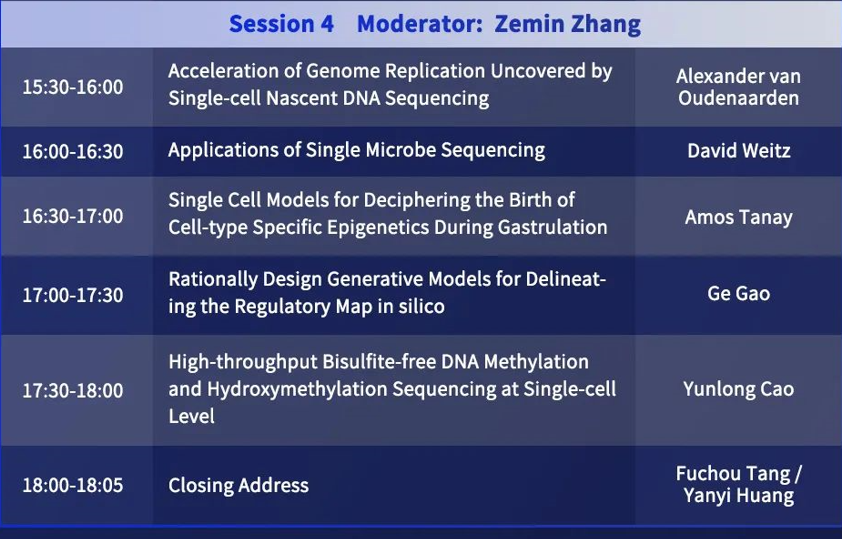 Session 4 Moderator: Zemin Zhang

| | | |
|---|---|---|
| 15:30-16:00 | Acceleration of Genome Replication Uncovered by Single-cell Nascent DNA Sequencing | Alexander van Oudenaarden |
| 16:00-16:30 | Applications of Single Microbe Sequencing | David Weitz |
| 16:30-17:00 | Single Cell Models for Deciphering the Birth of Cell-type Specific Epigenetics During Gastrulation | Amos Tanay |
| 17:00-17:30 | Rationally Design Generative Models for Delineating the Regulatory Map in silico | Ge Gao |
| 17:30-18:00 | High-throughput Bisulfite-free DNA Methylation and Hydroxymethylation Sequencing at Single-cell Level | Yunlong Cao |
| 18:00-18:05 | Closing Address | Fuchou Tang / Yanyi Huang |